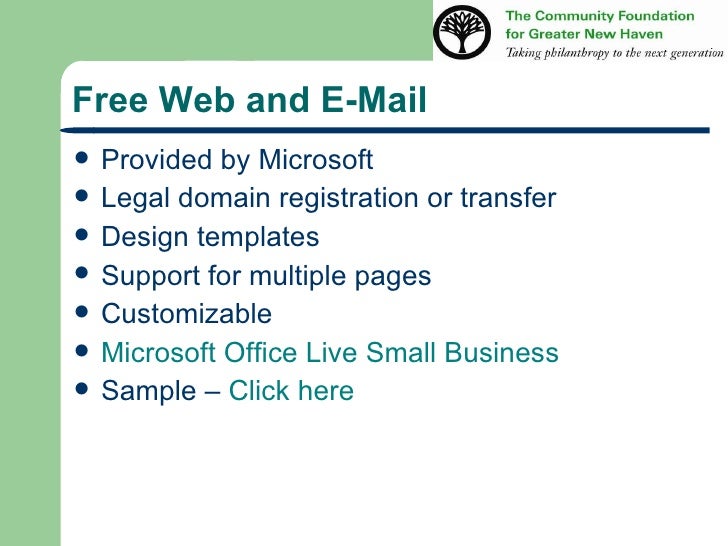 The Community Foundation for Greater New Haven
Taking philanthropy to the next generation

Free Web and E-Mail

- Provided by Microsoft
- Legal domain registration or transfer
- Design templates
- Support for multiple pages
- Customizable
- Microsoft Office Live Small Business
- Sample – Click here